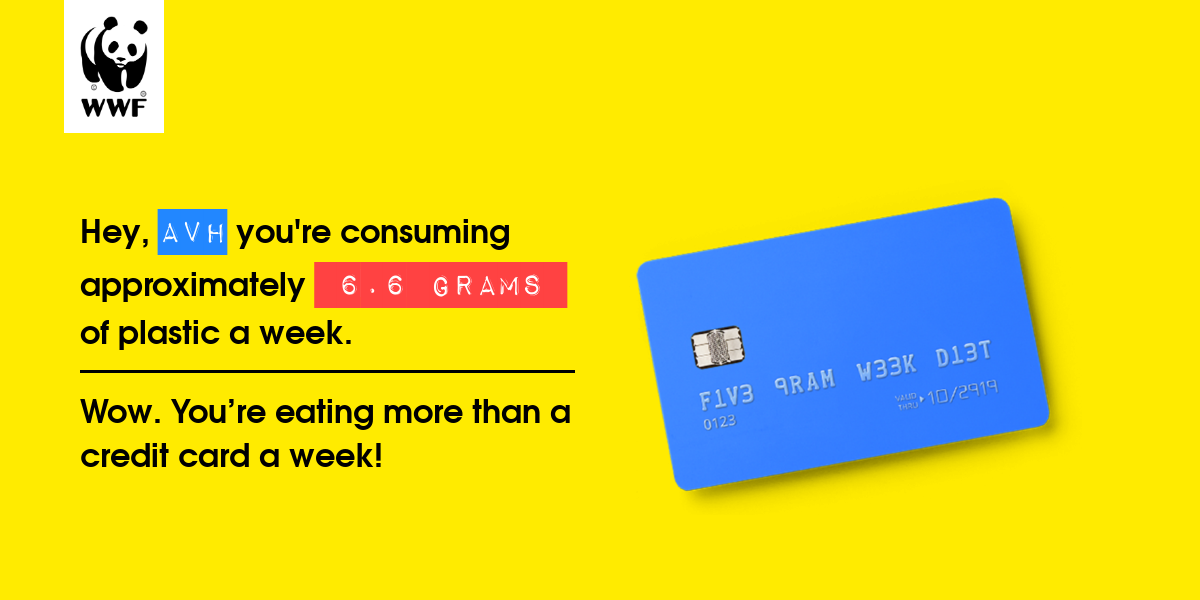 WWF

Hey, AVH you're consuming approximately 6.6 GRAMS of plastic a week.

Wow. You're eating more than a credit card a week!

F1V3 9RAM W33K D13T
0123
VALID THRU 10/2919